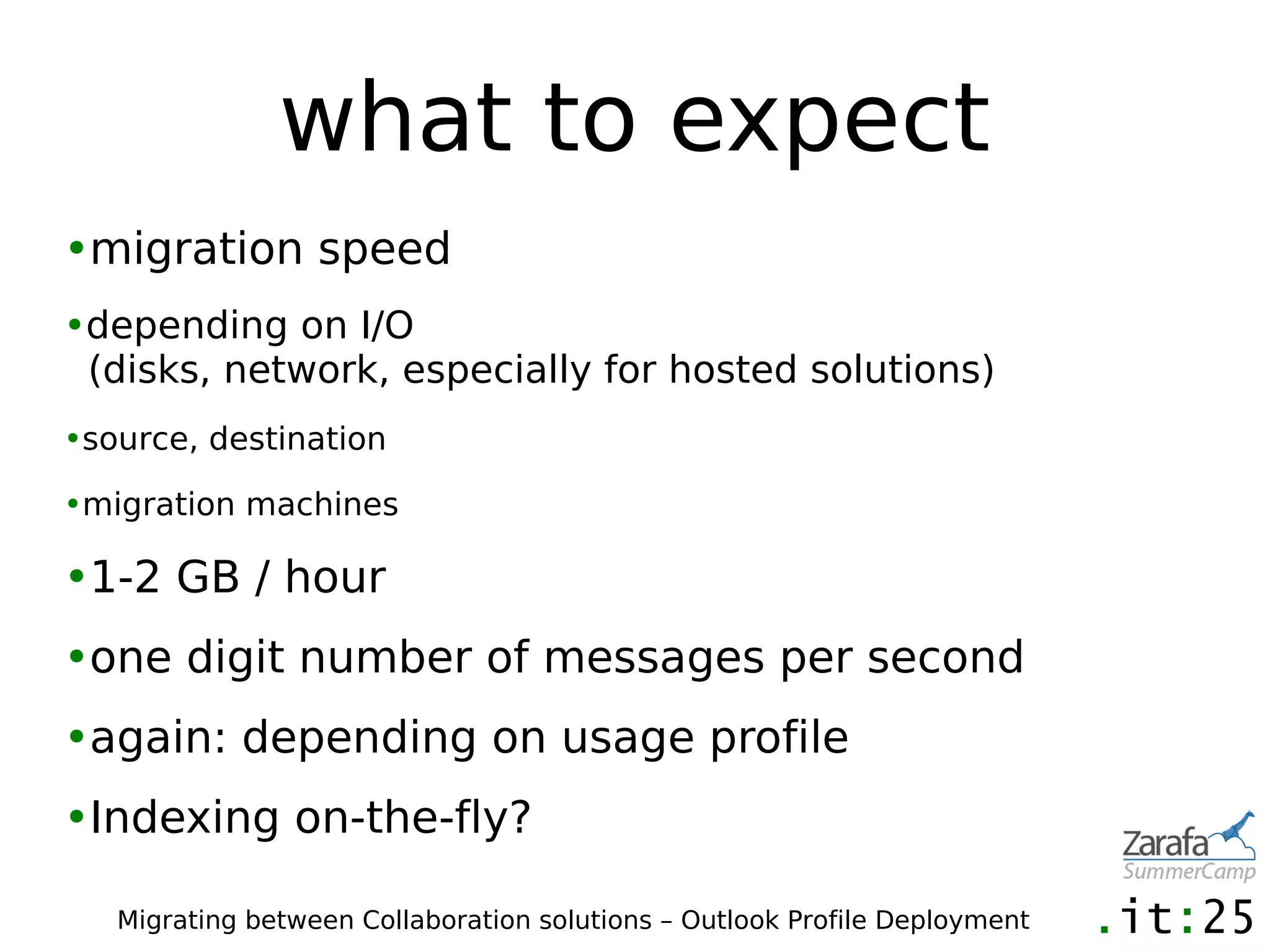 what to expect

• migration speed

• depending on I/O (disks, network, especially for hosted solutions)

• source, destination

• migration machines

• 1-2 GB / hour

• one digit number of messages per second

• again: depending on usage profile

• Indexing on-the-fly?

Zarafa SummerCamp

Migrating between Collaboration solutions – Outlook Profile Deployment

.it:25